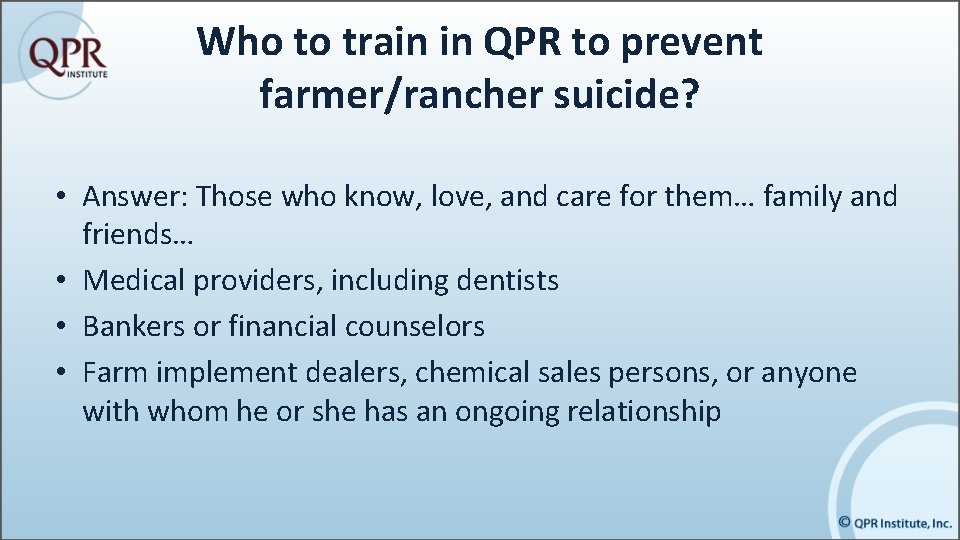 QPR INSTITUTE

Who to train in QPR to prevent farmer/rancher suicide?

• Answer: Those who know, love, and care for them… family and friends…
• Medical providers, including dentists
• Bankers or financial counselors
• Farm implement dealers, chemical sales persons, or anyone with whom he or she has an ongoing relationship

© QPR Institute, Inc.